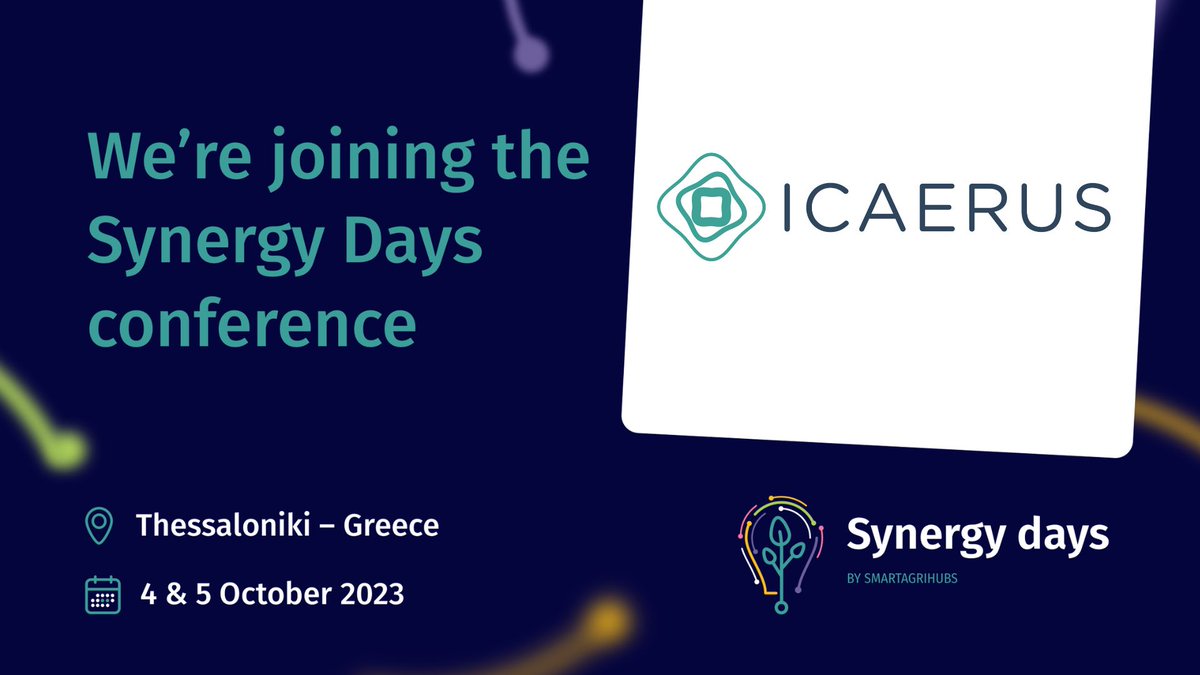 We're joining the Synergy Days conference

ICAERUS

Thessaloniki – Greece

4 & 5 October 2023

Synergy days
BY SMARTAGRIHUBS